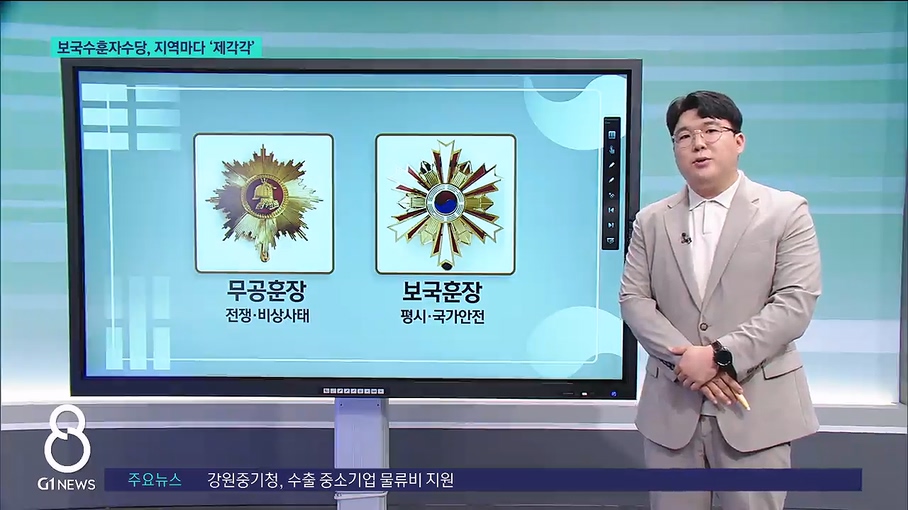 보국수훈자수당, 지역마다 '제각각'

무공훈장
전쟁·비상사태

보국훈장
평시·국가안전

8
G1 NEWS

주요뉴스 강원중기청, 수출 중소기업 물류비 지원